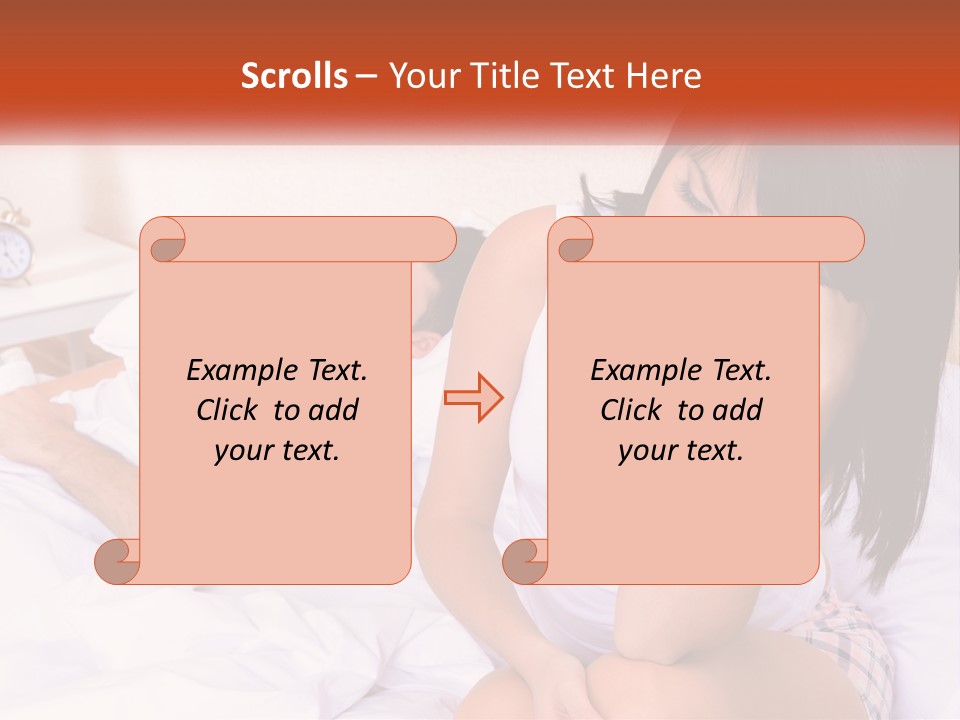 Scrolls – Your Title Text Here

Example Text. Click to add your text.

Example Text. Click to add your text.